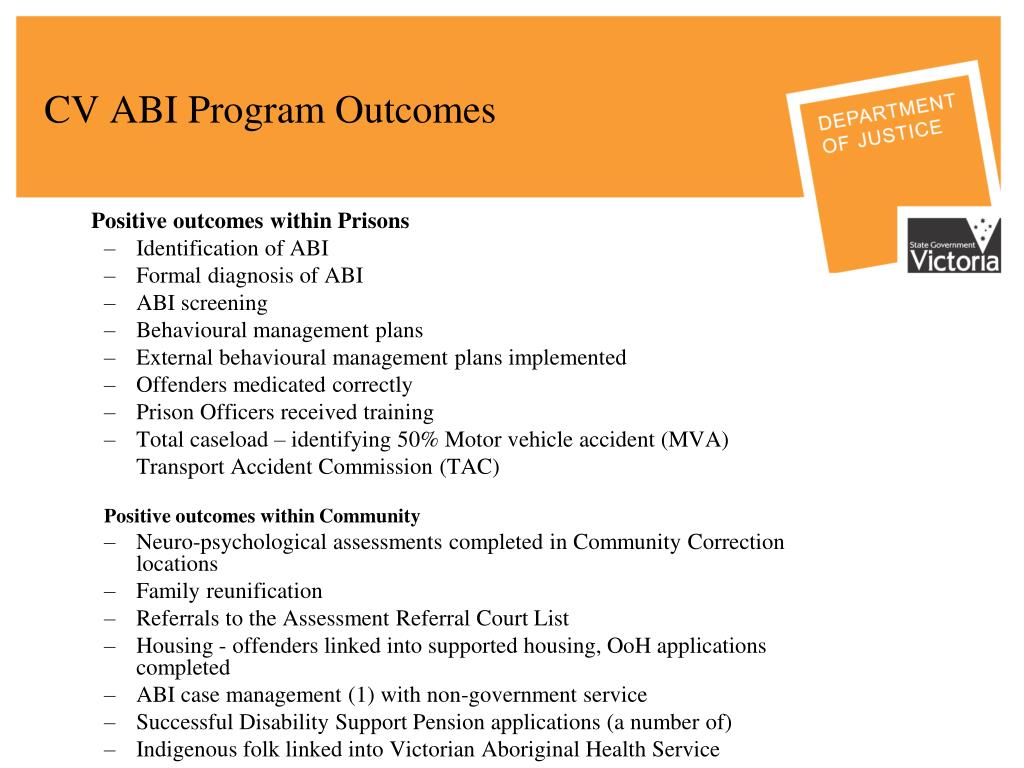 CV ABI Program Outcomes

DEPARTMENT OF JUSTICE

State Government Victoria

Positive outcomes within Prisons
– Identification of ABI
– Formal diagnosis of ABI
– ABI screening
– Behavioural management plans
– External behavioural management plans implemented
– Offenders medicated correctly
– Prison Officers received training
– Total caseload – identifying 50% Motor vehicle accident (MVA) Transport Accident Commission (TAC)

Positive outcomes within Community
– Neuro-psychological assessments completed in Community Correction locations
– Family reunification
– Referrals to the Assessment Referral Court List
– Housing - offenders linked into supported housing, OoH applications completed
– ABI case management (1) with non-government service
– Successful Disability Support Pension applications (a number of)
– Indigenous folk linked into Victorian Aboriginal Health Service